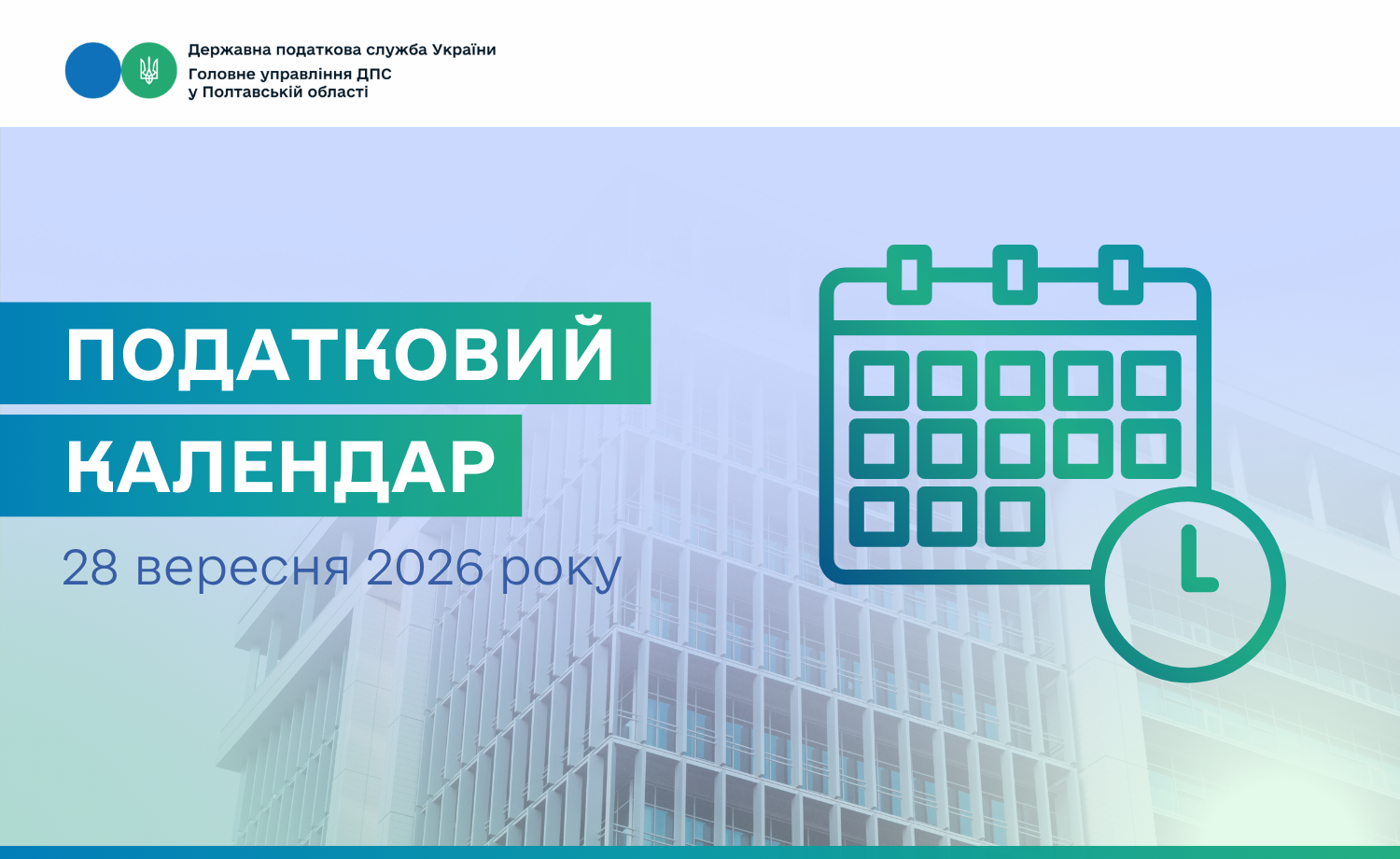 Державна податкова служба України
Головне управління ДПС
у Полтавській області

ПОДАТКОВИЙ
КАЛЕНДАР

28 вересня 2026 року